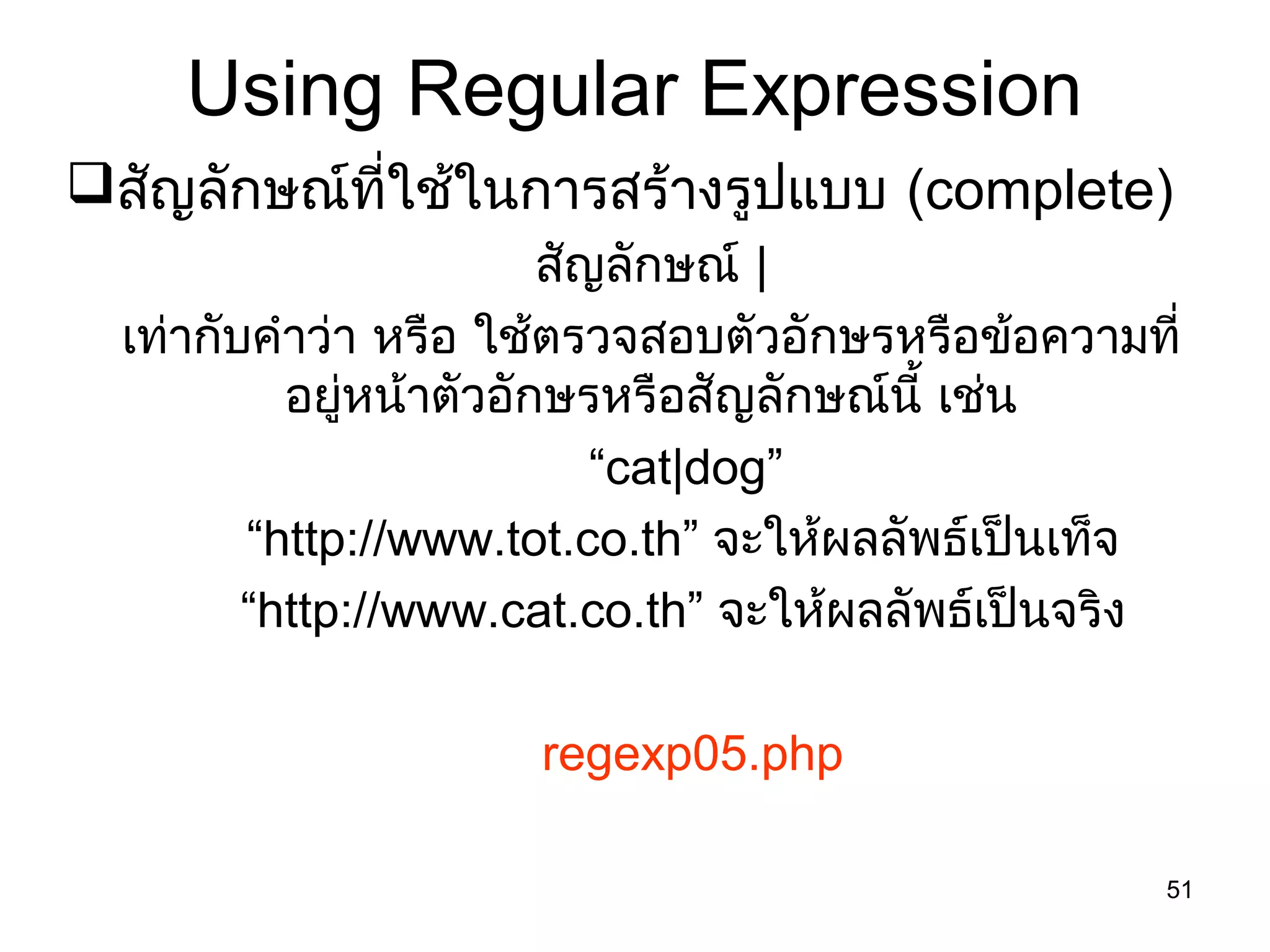 Using Regular Expression

❑สัญลักษณ์ที่ใช้ในการสร้างรูปแบบ (complete)

สัญลักษณ์ |

เท่ากับคำว่า หรือ ใช้ตรวจสอบตัวอักษรหรือข้อความที่อยู่หน้าตัวอักษรหรือสัญลักษณ์นี้ เช่น

“cat|dog”

“http://www.tot.co.th” จะให้ผลลัพธ์เป็นเท็จ

“http://www.cat.co.th” จะให้ผลลัพธ์เป็นจริง

regexp05.php

51